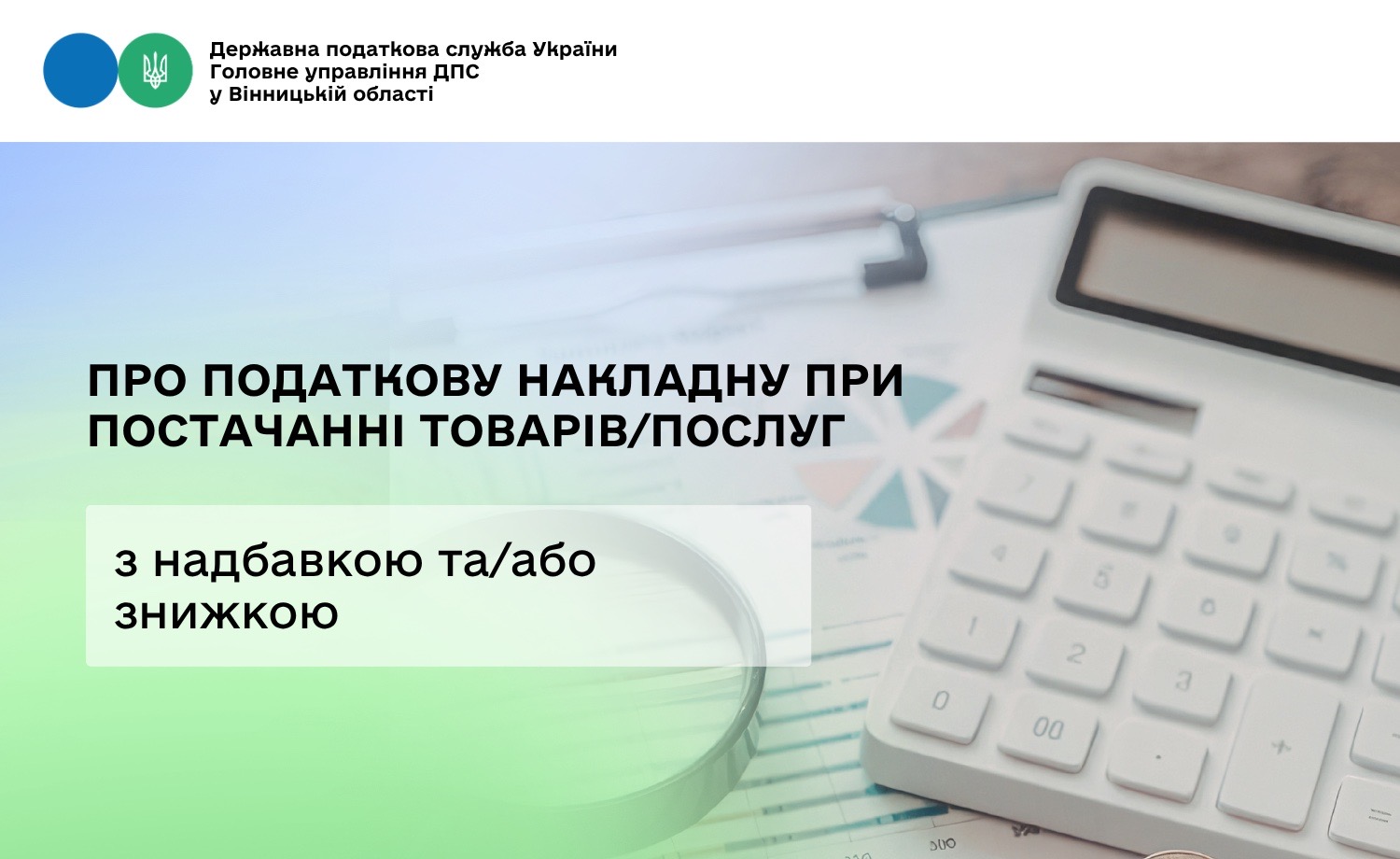 Державна податкова служба України
Головне управління ДПС
у Вінницькій області

ПРО ПОДАТКОВУ НАКЛАДНУ ПРИ ПОСТАЧАННІ ТОВАРІВ/ПОСЛУГ

з надбавкою та/або знижкою